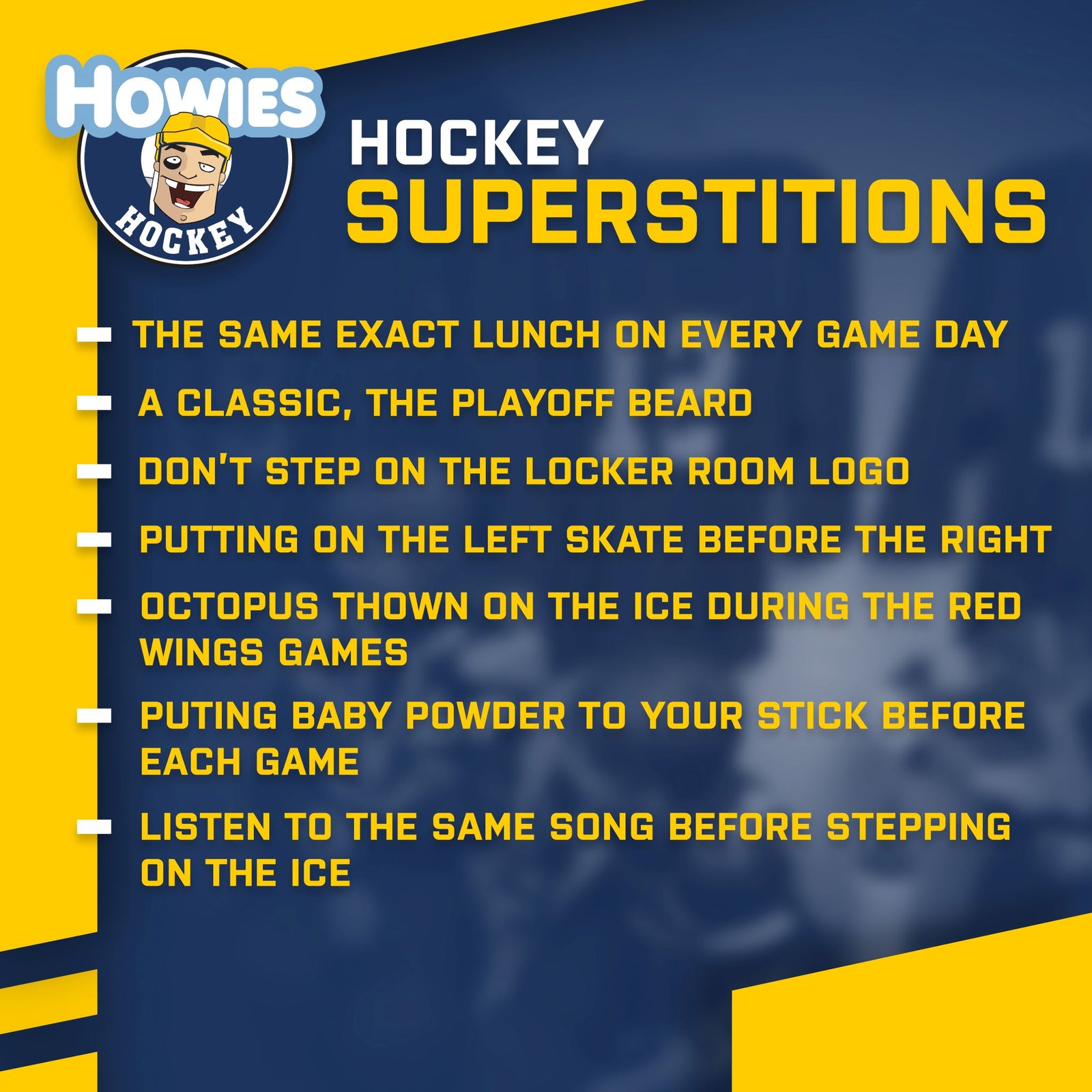 HOWIES
HOCKEY

HOCKEY
SUPERSTITIONS

- THE SAME EXACT LUNCH ON EVERY GAME DAY
- A CLASSIC, THE PLAYOFF BEARD
- DON'T STEP ON THE LOCKER ROOM LOGO
- PUTTING ON THE LEFT SKATE BEFORE THE RIGHT
- OCTOPUS THOWN ON THE ICE DURING THE RED WINGS GAMES
- PUTING BABY POWDER TO YOUR STICK BEFORE EACH GAME
- LISTEN TO THE SAME SONG BEFORE STEPPING ON THE ICE